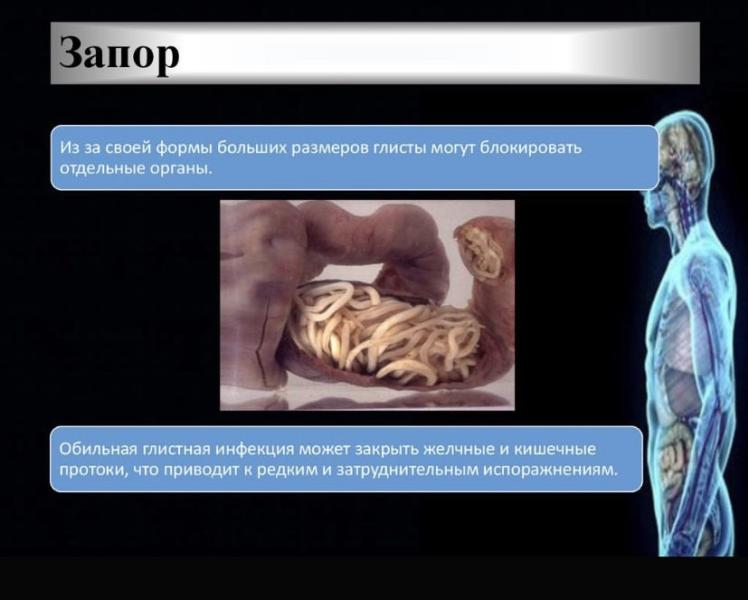 Запор

Из за своей формы больших размеров глисты могут блокировать отдельные органы.

Обильная глистная инфекция может закрыть желчные и кишечные протоки, что приводит к редким и затруднительным испоражнениям.